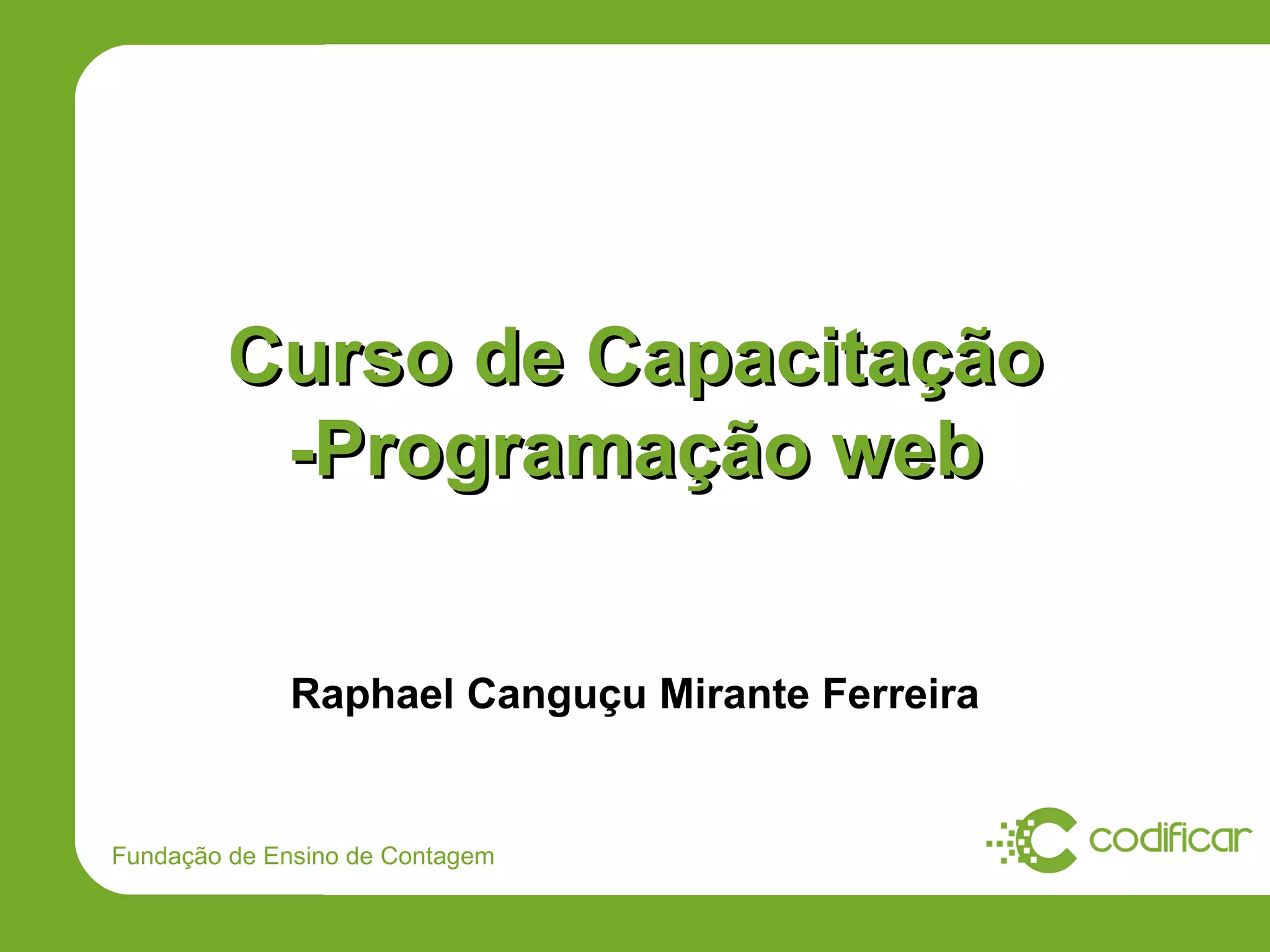 Curso de Capacitação -Programação web

Raphael Canguçu Mirante Ferreira

Fundação de Ensino de Contagem

codificar